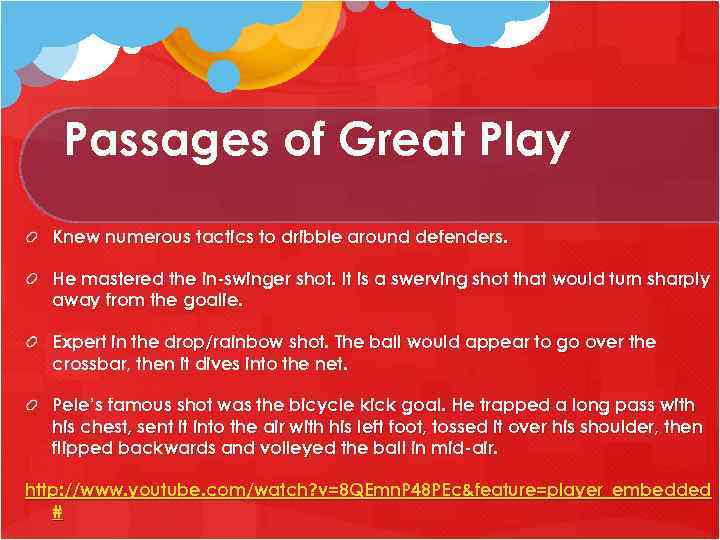 Passages of Great Play

Knew numerous tactics to dribble around defenders.

He mastered the in-swinger shot. It is a swerving shot that would turn sharply away from the goalie.

Expert in the drop/rainbow shot. The ball would appear to go over the crossbar, then it dives into the net.

Pele's famous shot was the bicycle kick goal. He trapped a long pass with his chest, sent it into the air with his left foot, tossed it over his shoulder, then flipped backwards and volleyed the ball in mid-air.

http://www.youtube.com/watch?v=8QEmnP48PEc&feature=player_embedded#